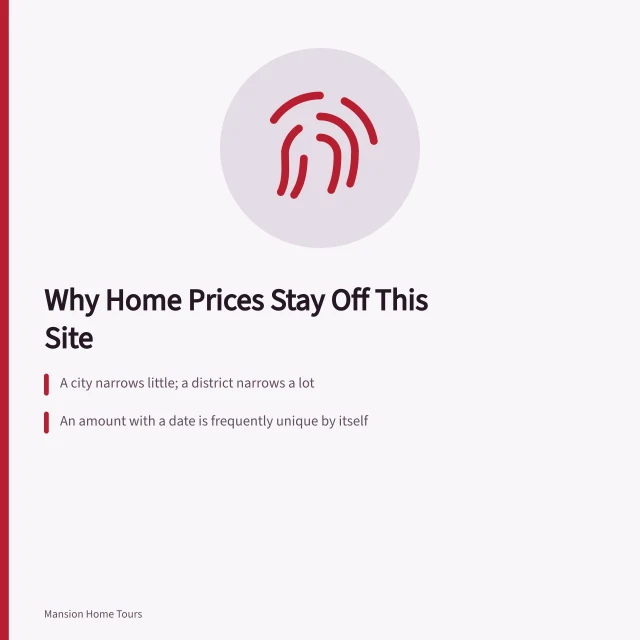 Why Home Prices Stay Off This Site

A city narrows little; a district narrows a lot

An amount with a date is frequently unique by itself

Mansion Home Tours